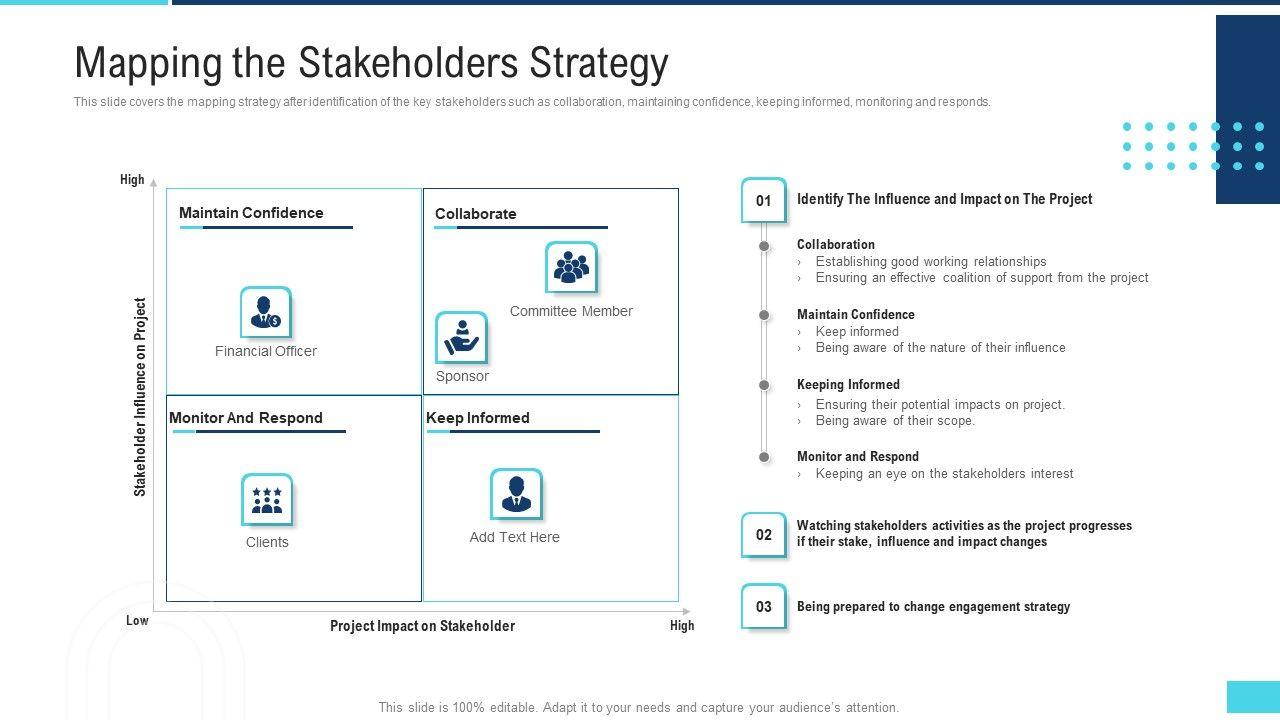 Mapping the Stakeholders Strategy

This slide covers the mapping strategy after identification of the key stakeholders such as collaboration, maintaining confidence, keeping informed, monitoring and responds.

High

Stakeholder Influence on Project

Maintain Confidence

Financial Officer

Collaborate

Committee Member

Sponsor

Monitor And Respond

Clients

Keep Informed

Add Text Here

Low

Project Impact on Stakeholder

High

01 Identify The Influence and Impact on The Project

Collaboration
› Establishing good working relationships
› Ensuring an effective coalition of support from the project

Maintain Confidence
› Keep informed
› Being aware of the nature of their influence

Keeping Informed
› Ensuring their potential impacts on project.
› Being aware of their scope.

Monitor and Respond
› Keeping an eye on the stakeholders interest

02 Watching stakeholders activities as the project progresses if their stake, influence and impact changes

03 Being prepared to change engagement strategy

This slide is 100% editable. Adapt it to your needs and capture your audience's attention.